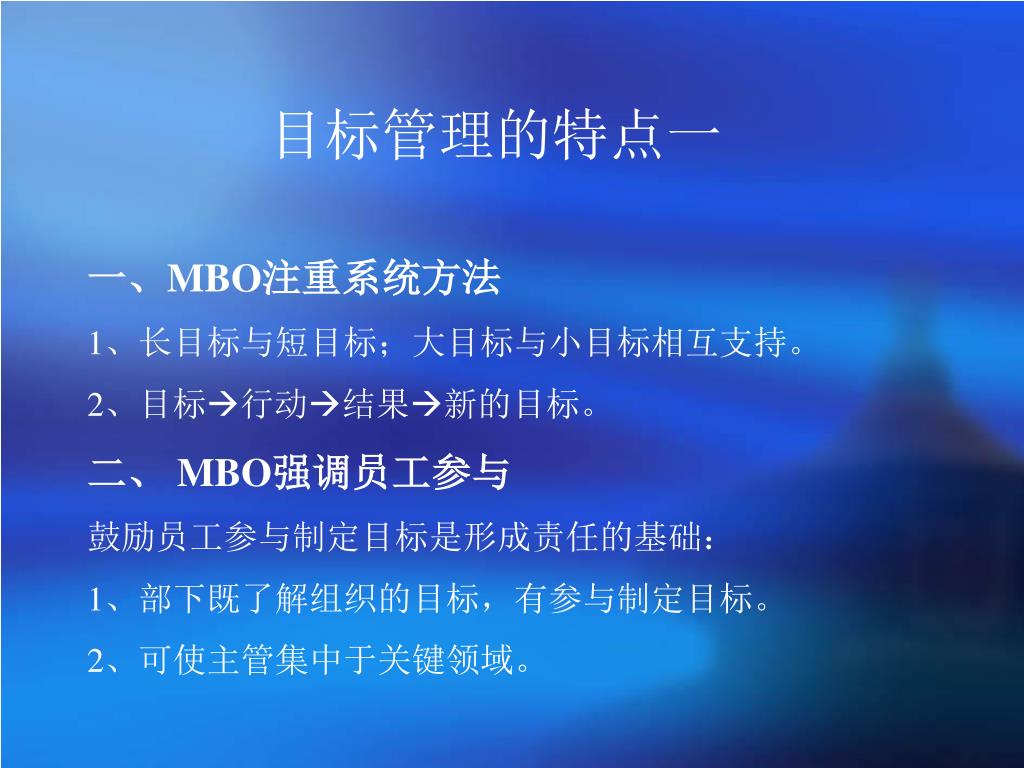 目标管理的特点一

一、MBO注重系统方法

1、长目标与短目标；大目标与小目标相互支持。

2、目标→行动→结果→新的目标。

二、 MBO强调员工参与

鼓励员工参与制定目标是形成责任的基础：

1、部下既了解组织的目标，有参与制定目标。

2、可使主管集中于关键领域。